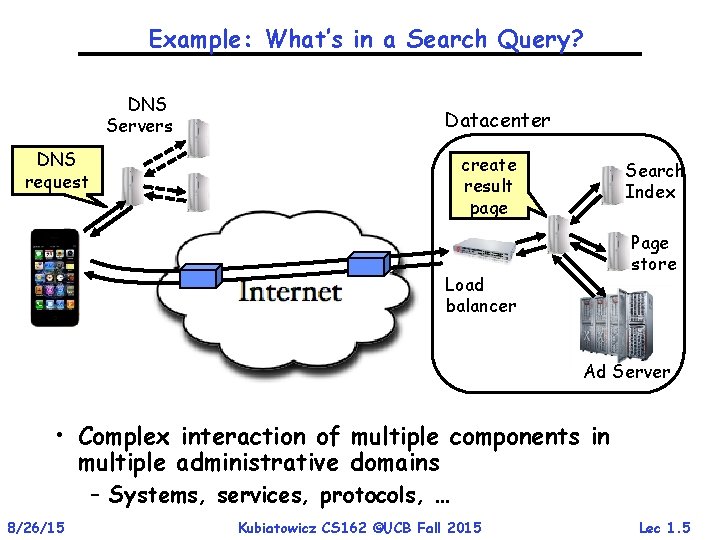 Example: What's in a Search Query?

DNS Servers

DNS request

Datacenter

create result page

Search Index

Page store

Internet

Load balancer

Ad Server

• Complex interaction of multiple components in multiple administrative domains
– Systems, services, protocols, …

8/26/15

Kubiatowicz CS162 ©UCB Fall 2015

Lec 1.5